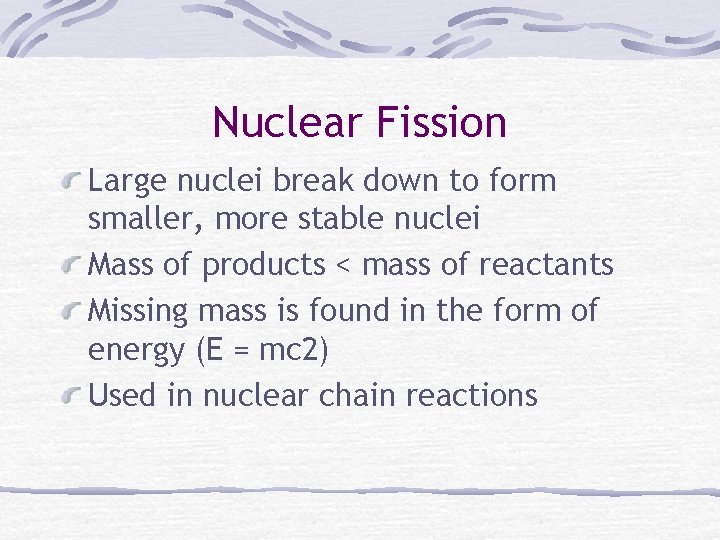 Nuclear Fission

Large nuclei break down to form smaller, more stable nuclei

Mass of products < mass of reactants

Missing mass is found in the form of energy (E = mc2)

Used in nuclear chain reactions